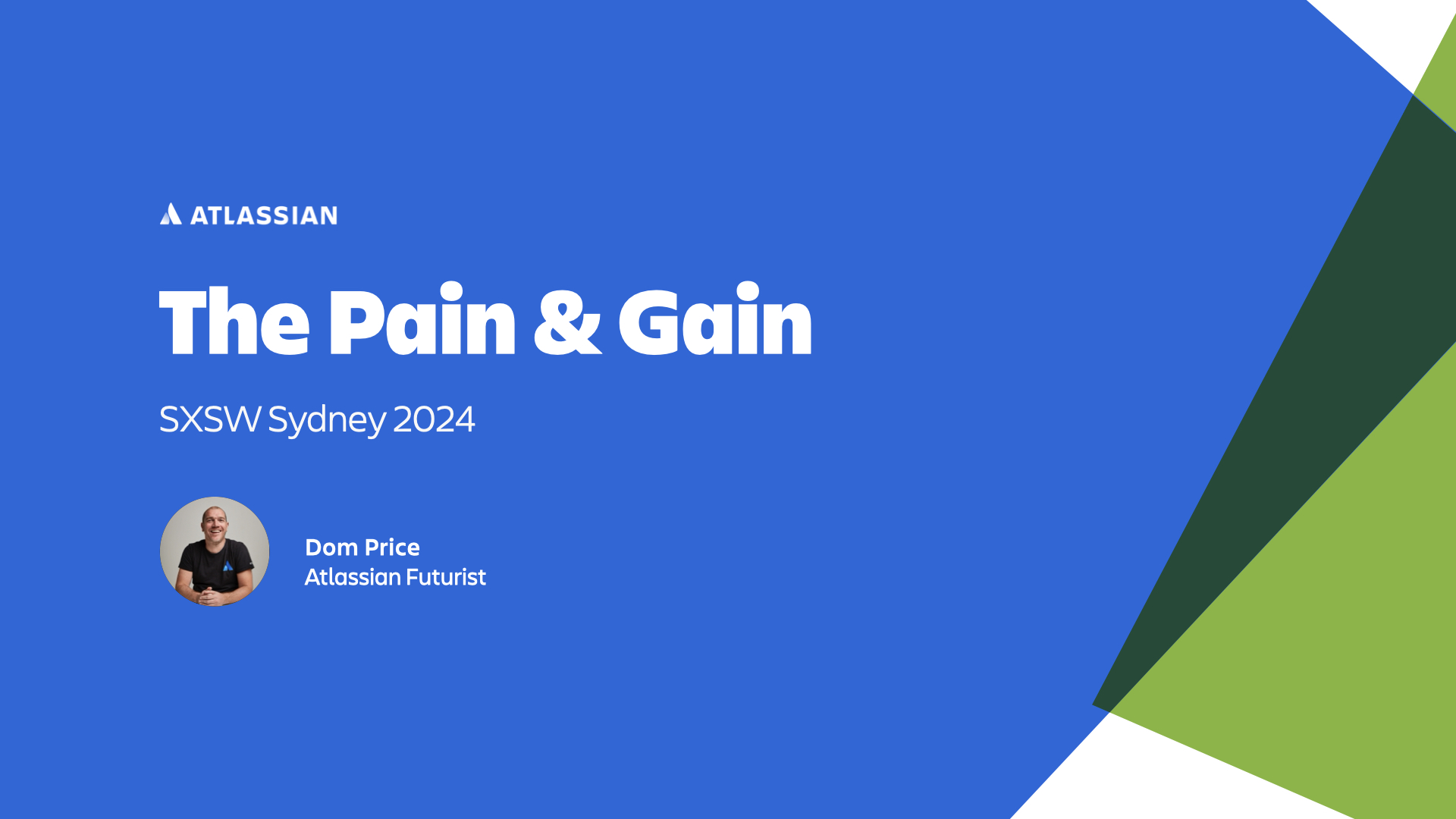 ATLASSIAN

The Pain & Gain

SXSW Sydney 2024

Dom Price
Atlassian Futurist